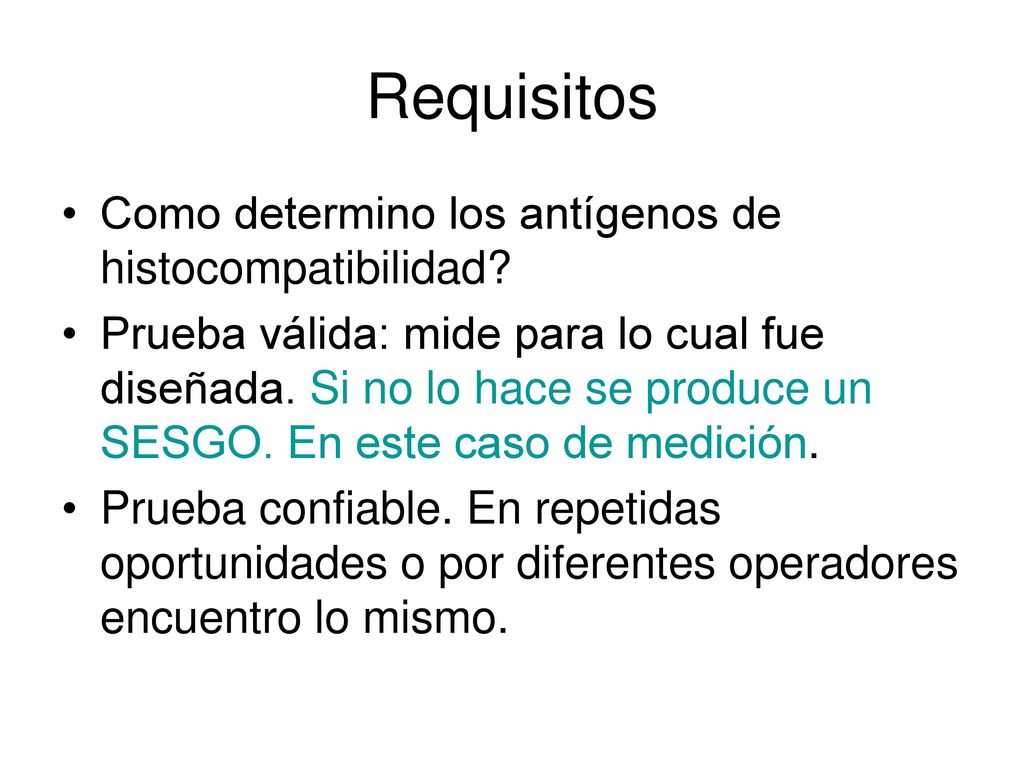 Requisitos

• Como determino los antígenos de histocompatibilidad?
• Prueba válida: mide para lo cual fue diseñada. Si no lo hace se produce un SESGO. En este caso de medición.
• Prueba confiable. En repetidas oportunidades o por diferentes operadores encuentro lo mismo.